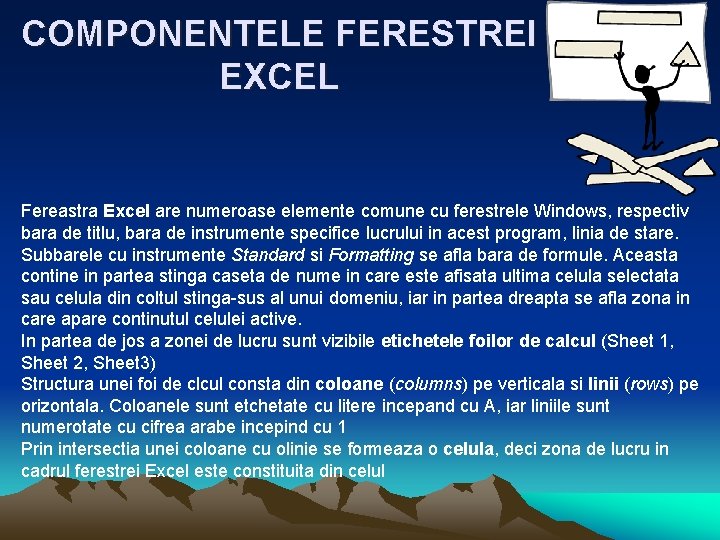 COMPONENTELE FERESTREI EXCEL

Fereastra Excel are numeroase elemente comune cu ferestrele Windows, respectiv bara de titlu, bara de instrumente specifice lucrului in acest program, linia de stare. Subbarele cu instrumente Standard si Formatting se afla bara de formule. Aceasta contine in partea stinga caseta de nume in care este afisata ultima celula selectata sau celula din coltul stinga-sus al unui domeniu, iar in partea dreapta se afla zona in care apare continutul celulei active.
In partea de jos a zonei de lucru sunt vizibile etichetele foilor de calcul (Sheet 1, Sheet 2, Sheet3)
Structura unei foi de clcul consta din coloane (columns) pe verticala si linii (rows) pe orizontala. Coloanele sunt etchetate cu litere incepand cu A, iar liniile sunt numerotate cu cifrea arabe incepind cu 1
Prin intersectia unei coloane cu olinie se formeaza o celula, deci zona de lucru in cadrul ferestrei Excel este constituita din celul